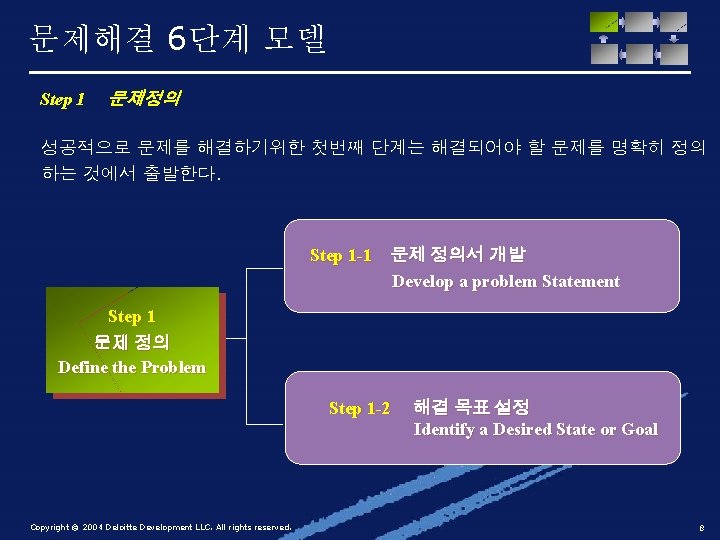 문제해결 6단계 모델

Step 1 문제정의

성공적으로 문제를 해결하기위한 첫번째 단계는 해결되어야 할 문제를 명확히 정의하는 것에서 출발한다.

Step 1
문제 정의
Define the Problem

Step 1-1 문제 정의서 개발
Develop a problem Statement

Step 1-2 해결 목표 설정
Identify a Desired State or Goal

Copyright © 2004 Deloitte Development LLC. All rights reserved.

8